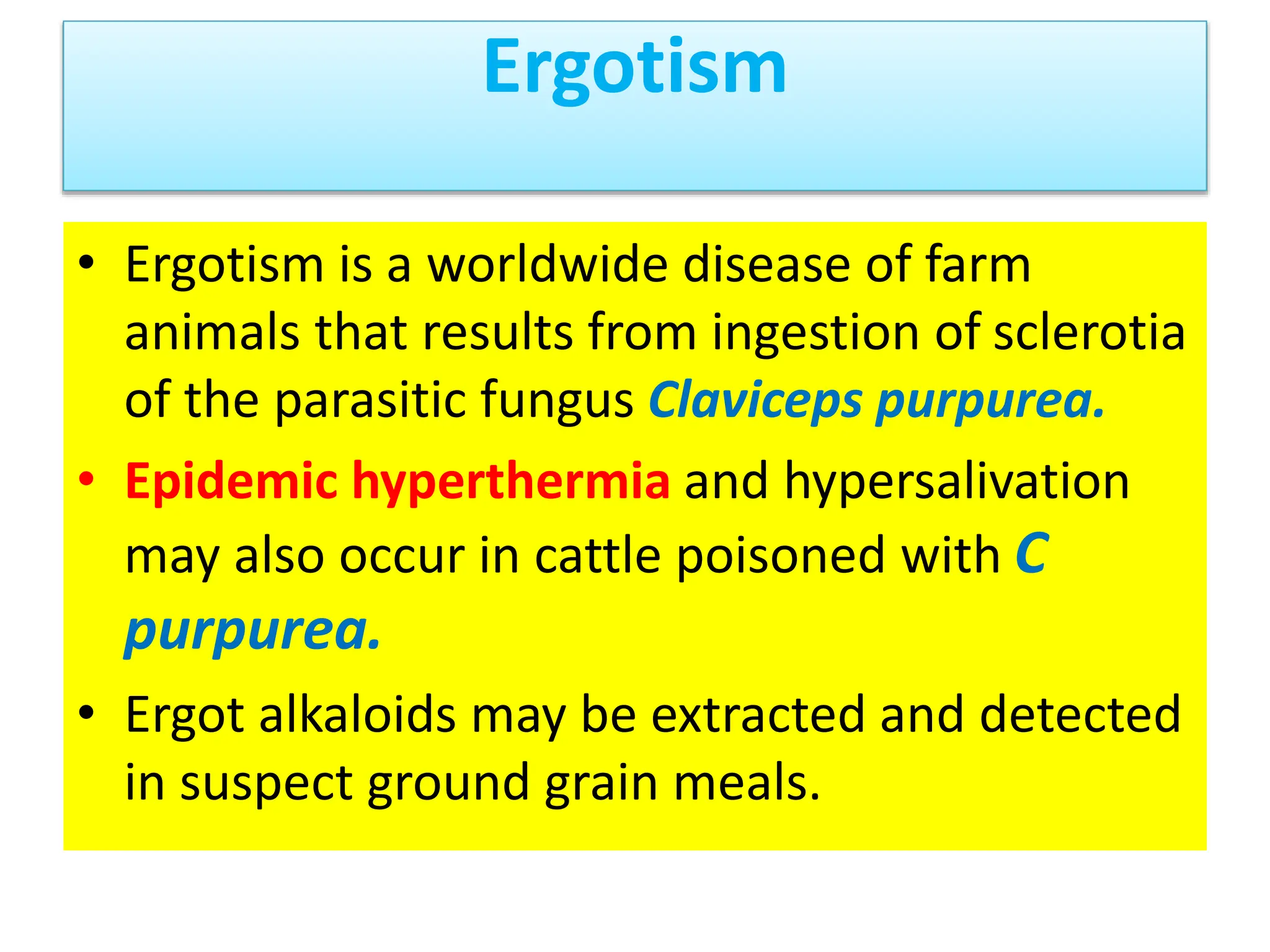 Ergotism

• Ergotism is a worldwide disease of farm animals that results from ingestion of sclerotia of the parasitic fungus Claviceps purpurea.

• Epidemic hyperthermia and hypersalivation may also occur in cattle poisoned with C purpurea.

• Ergot alkaloids may be extracted and detected in suspect ground grain meals.